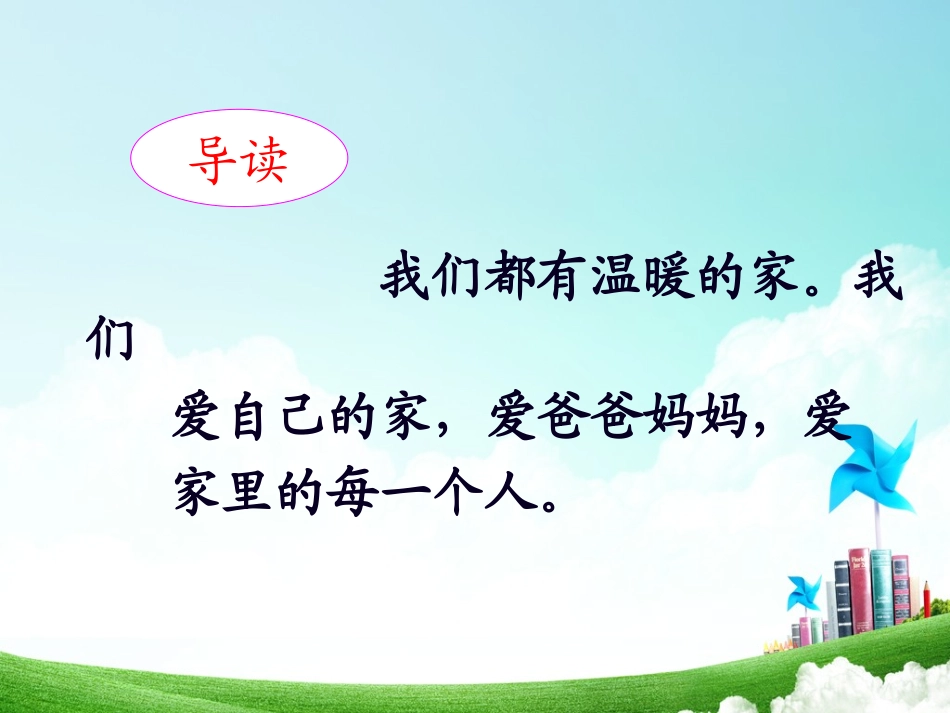 导读

我们都有温暖的家。我们爱自己的家，爱爸爸妈妈，爱家里的每一个人。